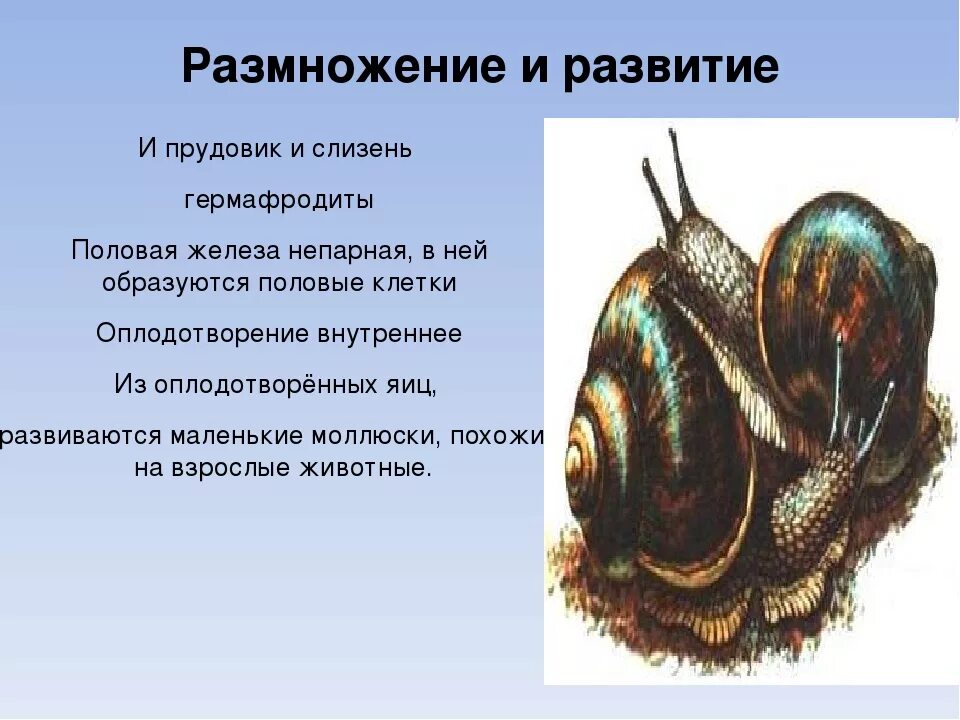 Размножение и развитие

И прудовик и слизень

гермафродиты

Половая железа непарная, в ней образуются половые клетки

Оплодотворение внутреннее

Из оплодотворённых яиц,

развиваются маленькие моллюски, похожи на взрослые животные.